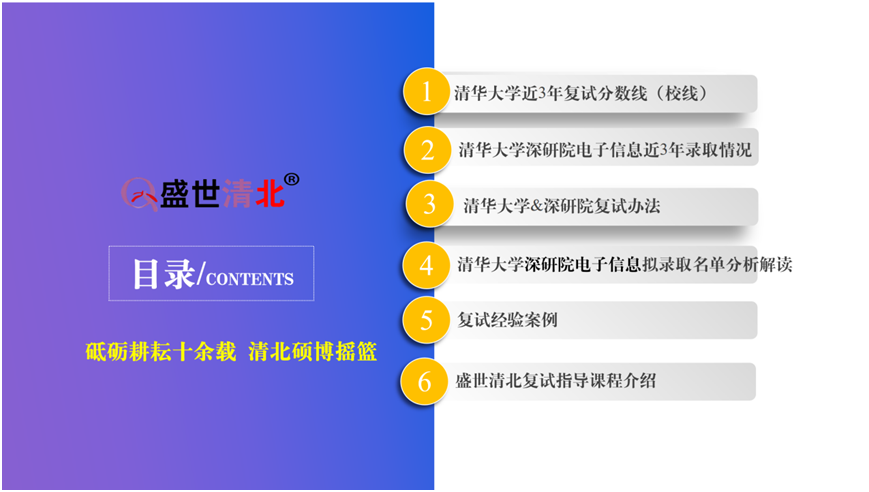 盛世清北®

目录/CONTENTS

砥砺耕耘十余载 清北硕博摇篮

1 清华大学近3年复试分数线（校线）

2 清华大学深研院电子信息近3年录取情况

3 清华大学&深研院复试办法

4 清华大学深研院电子信息拟录取名单分析解读

5 复试经验案例

6 盛世清北复试指导课程介绍